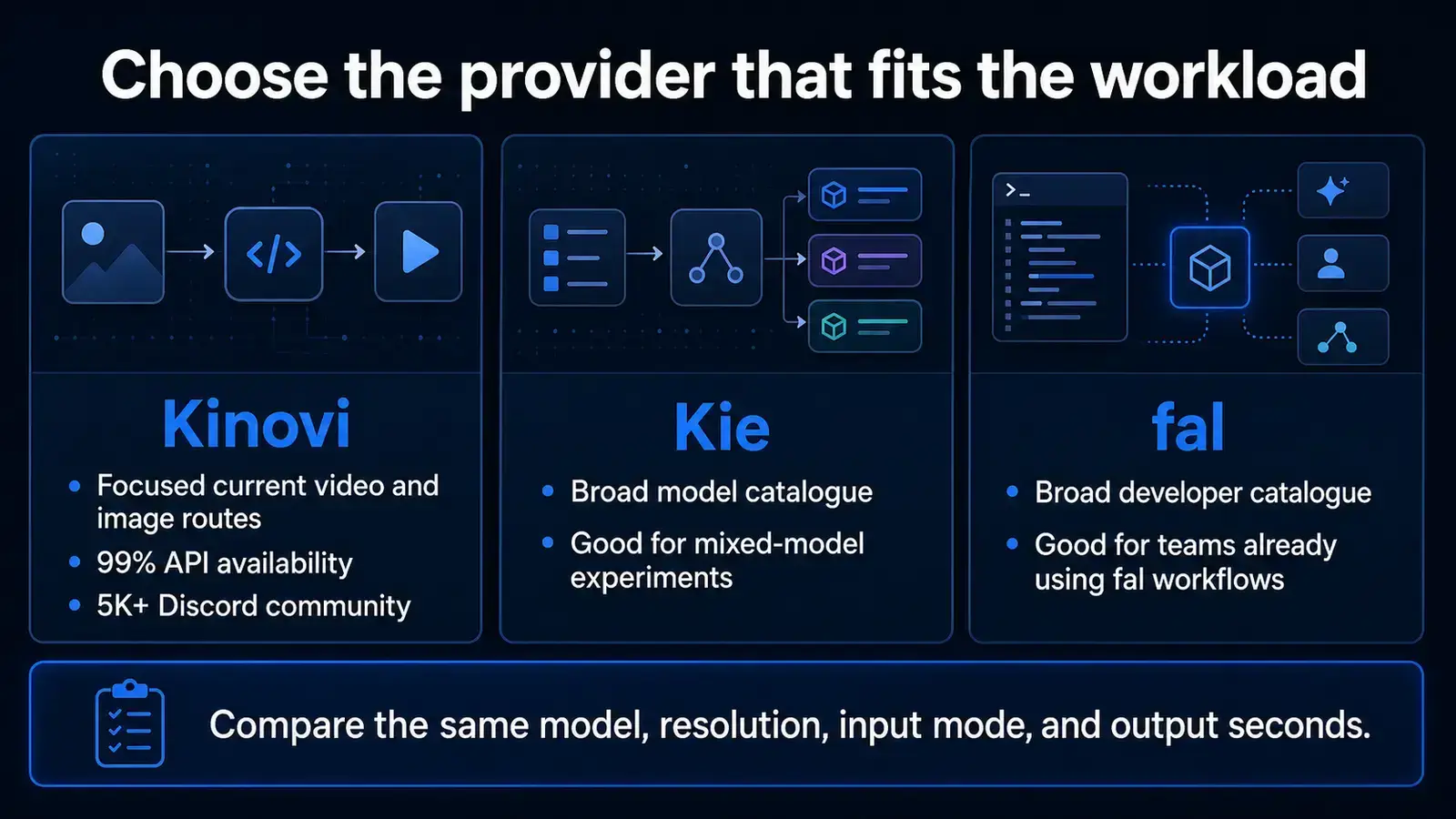 Choose the provider that fits the workload

</>

Kinovi
• Focused current video and image routes
• 99% API availability
• 5K+ Discord community

Kie
• Broad model catalogue
• Good for mixed-model experiments

>_

fal
• Broad developer catalogue
• Good for teams already using fal workflows

Compare the same model, resolution, input mode, and output seconds.